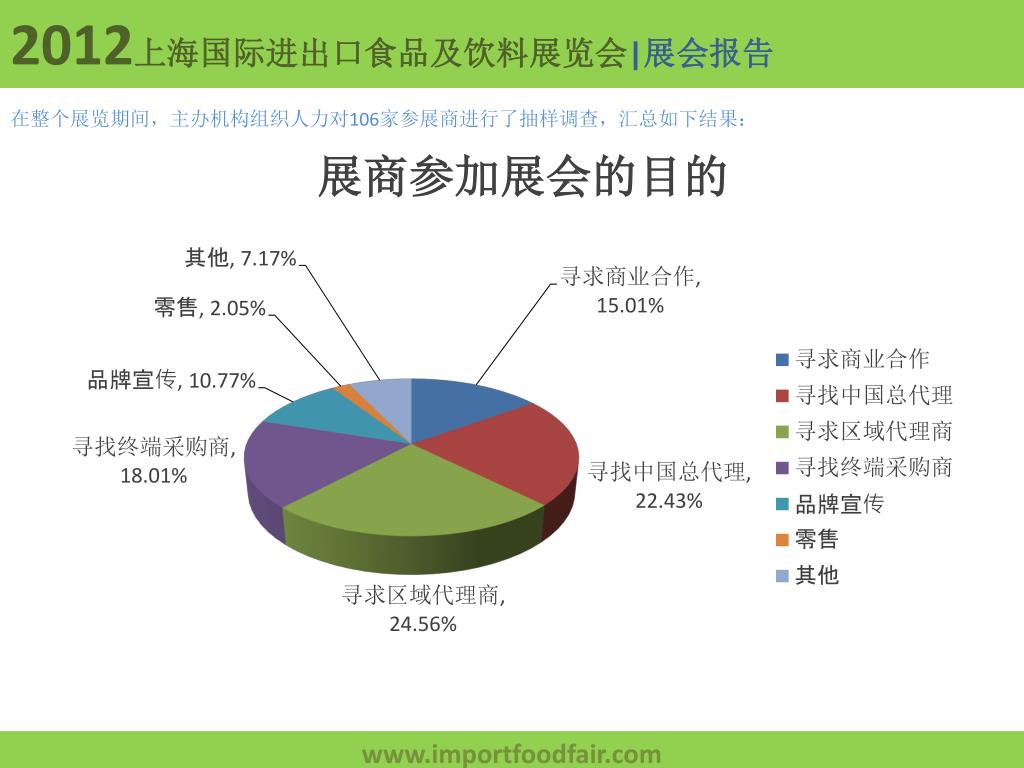 2012上海国际进出口食品及饮料展览会|展会报告

在整个展览期间，主办机构组织人力对106家参展商进行了抽样调查，汇总如下结果：

展商参加展会的目的

其他, 7.17%
零售, 2.05%
品牌宣传, 10.77%
寻找终端采购商, 18.01%
寻求商业合作, 15.01%
寻找中国总代理, 22.43%
寻求区域代理商, 24.56%

寻求商业合作
寻找中国总代理
寻求区域代理商
寻找终端采购商
品牌宣传
零售
其他

www.importfoodfair.com